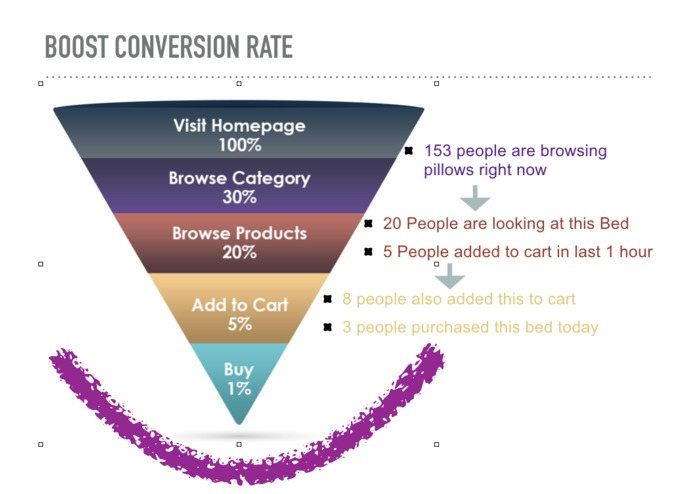 BOOST CONVERSION RATE

Visit Homepage
100%

Browse Category
30%

Browse Products
20%

Add to Cart
5%

Buy
1%

153 people are browsing pillows right now

20 People are looking at this Bed

5 People added to cart in last 1 hour

8 people also added this to cart

3 people purchased this bed today